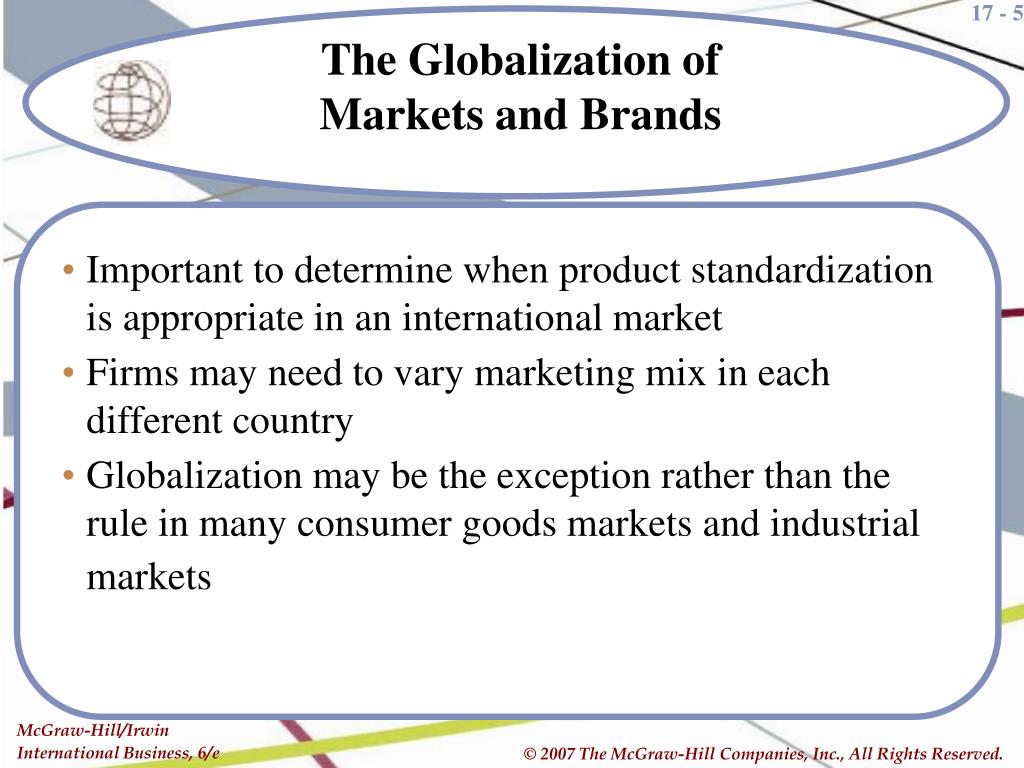 17 - 5

The Globalization of Markets and Brands

• Important to determine when product standardization is appropriate in an international market
• Firms may need to vary marketing mix in each different country
• Globalization may be the exception rather than the rule in many consumer goods markets and industrial markets

McGraw-Hill/Irwin
International Business, 6/e

© 2007 The McGraw-Hill Companies, Inc., All Rights Reserved.